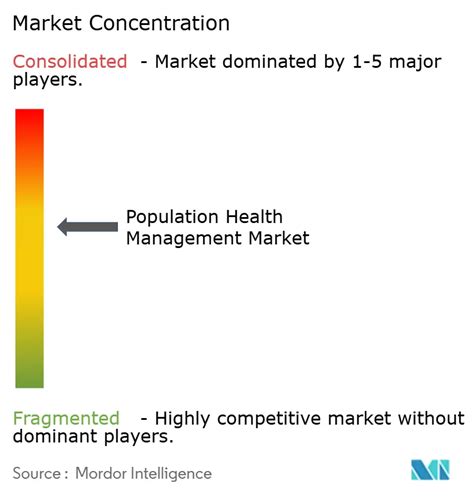 Market Concentration

Consolidated - Market dominated by 1-5 major players.

Population Health Management Market

Fragmented - Highly competitive market without dominant players.

Source : Mordor Intelligence